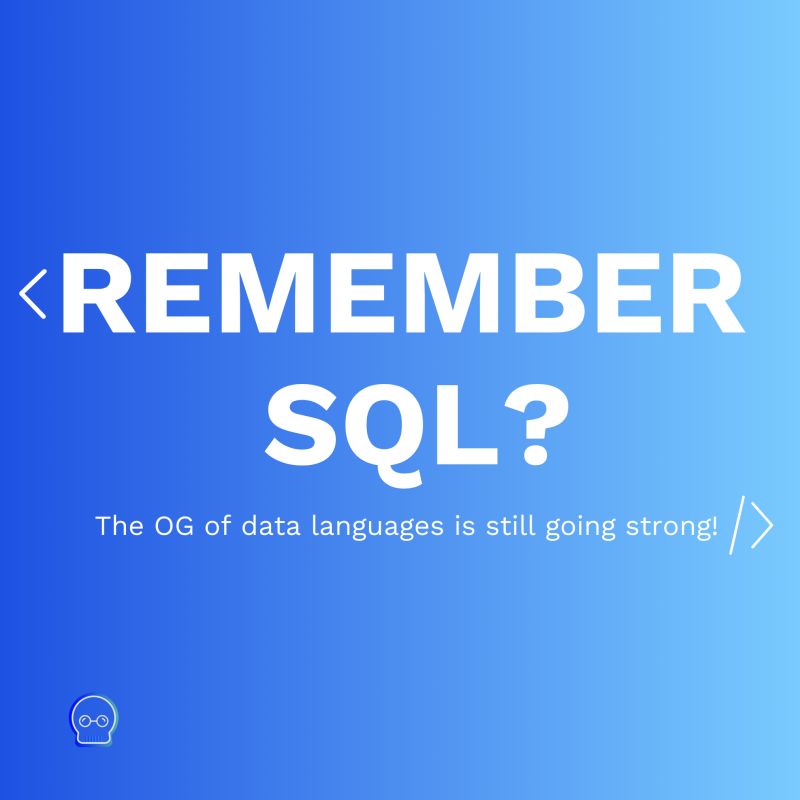 <REMEMBER SQL?

The OG of data languages is still going strong! />